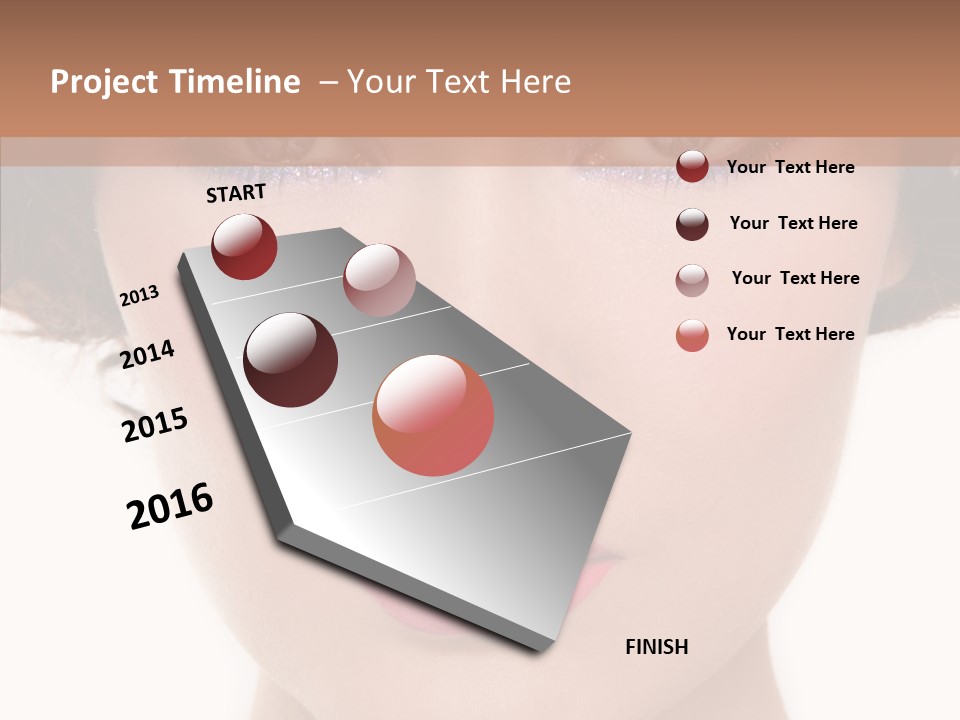 Project Timeline – Your Text Here

START

2013

2014

2015

2016

FINISH

Your Text Here

Your Text Here

Your Text Here

Your Text Here